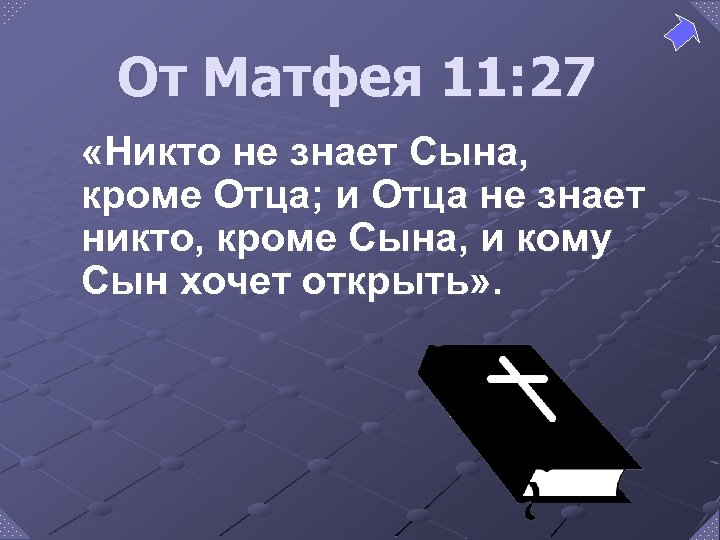 От Матфея 11:27

«Никто не знает Сына, кроме Отца; и Отца не знает никто, кроме Сына, и кому Сын хочет открыть».